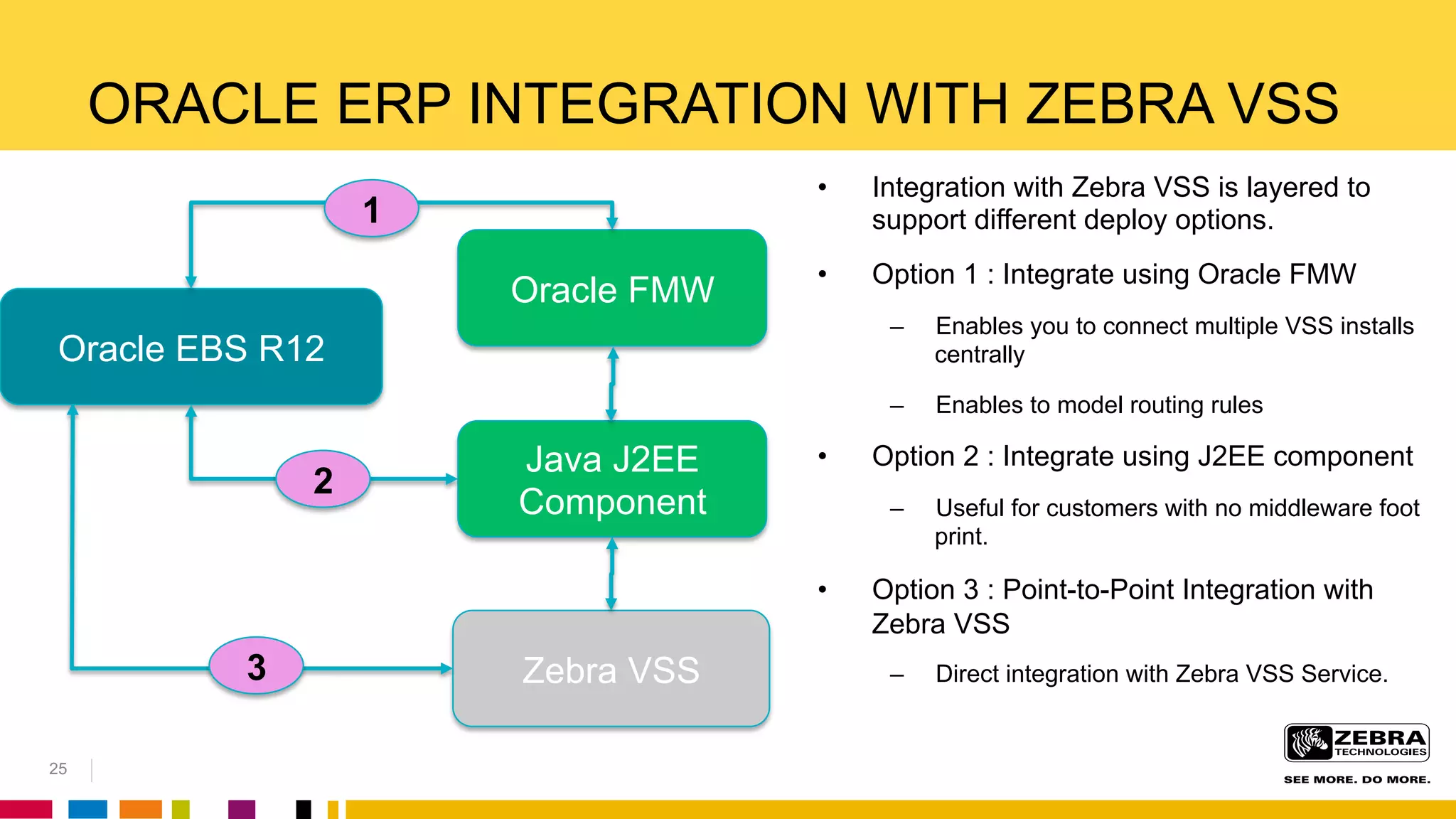 ORACLE ERP INTEGRATION WITH ZEBRA VSS

1

Oracle FMW

Oracle EBS R12

2

Java J2EE Component

3

Zebra VSS

• Integration with Zebra VSS is layered to support different deploy options.

• Option 1 : Integrate using Oracle FMW

– Enables you to connect multiple VSS installs centrally

– Enables to model routing rules

• Option 2 : Integrate using J2EE component

– Useful for customers with no middleware foot print.

• Option 3 : Point-to-Point Integration with Zebra VSS

– Direct integration with Zebra VSS Service.

25

ZEBRA TECHNOLOGIES

SEE MORE. DO MORE.